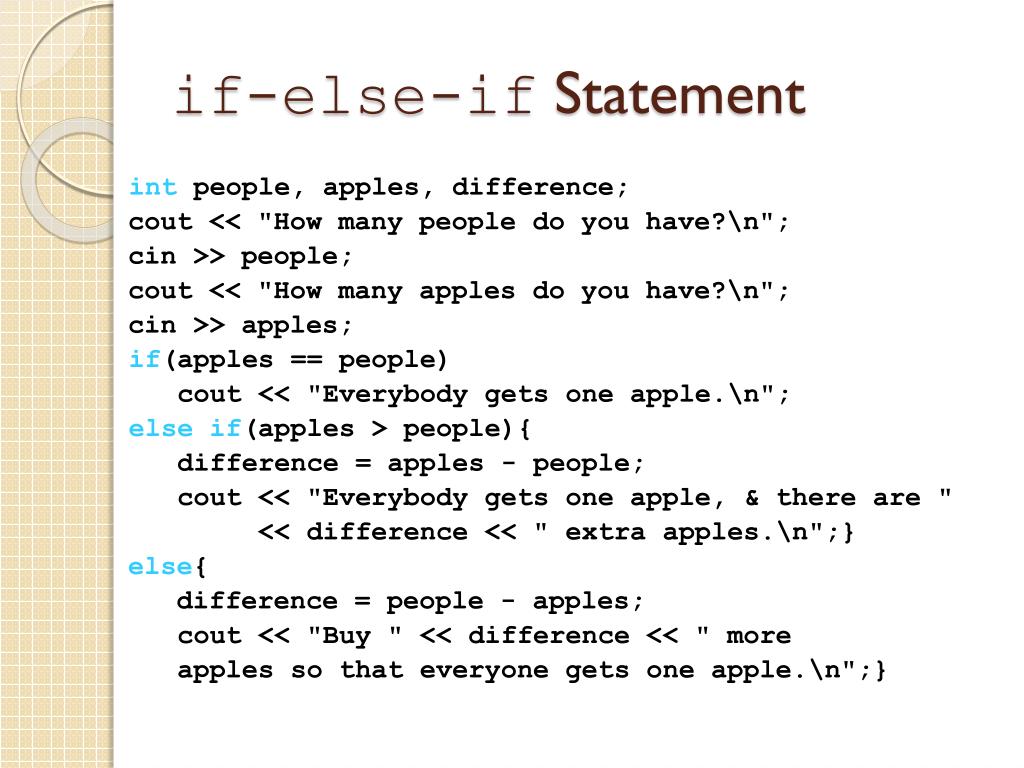 if-else-if Statement

int people, apples, difference;
cout << "How many people do you have?\n";
cin >> people;
cout << "How many apples do you have?\n";
cin >> apples;
if(apples == people)
   cout << "Everybody gets one apple.\n";
else if(apples > people){
   difference = apples - people;
   cout << "Everybody gets one apple, & there are "
        << difference << " extra apples.\n";}
else{
   difference = people - apples;
   cout << "Buy " << difference << " more
   apples so that everyone gets one apple.\n";}